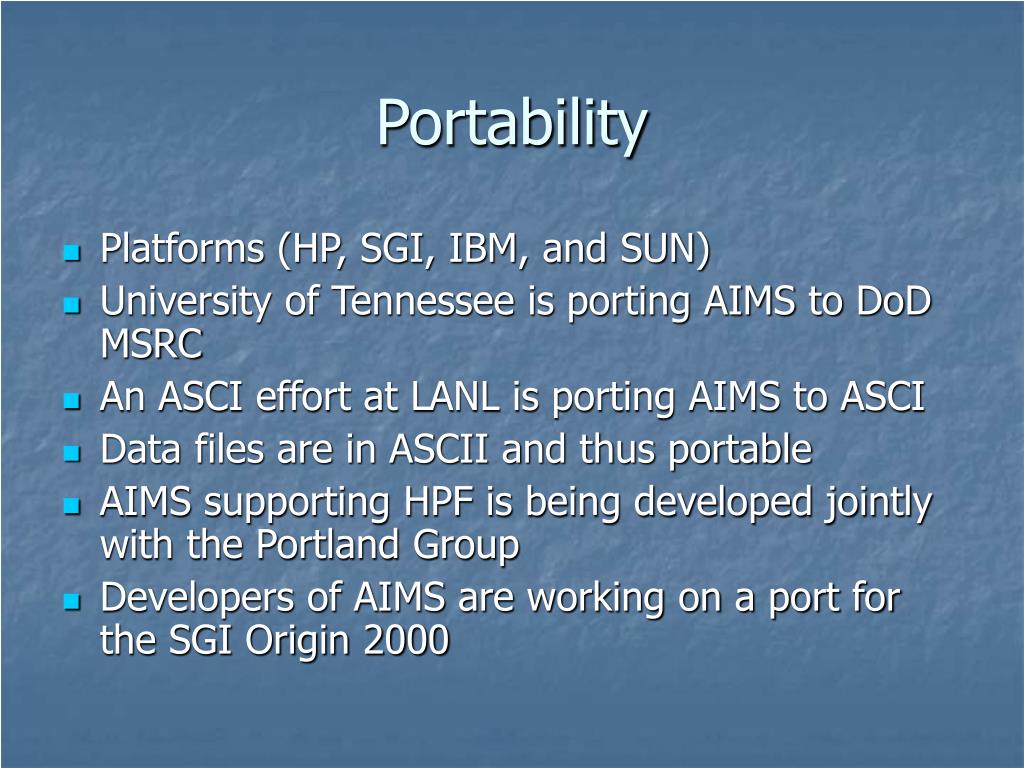 Portability

- Platforms (HP, SGI, IBM, and SUN)
- University of Tennessee is porting AIMS to DoD MSRC
- An ASCI effort at LANL is porting AIMS to ASCI
- Data files are in ASCII and thus portable
- AIMS supporting HPF is being developed jointly with the Portland Group
- Developers of AIMS are working on a port for the SGI Origin 2000